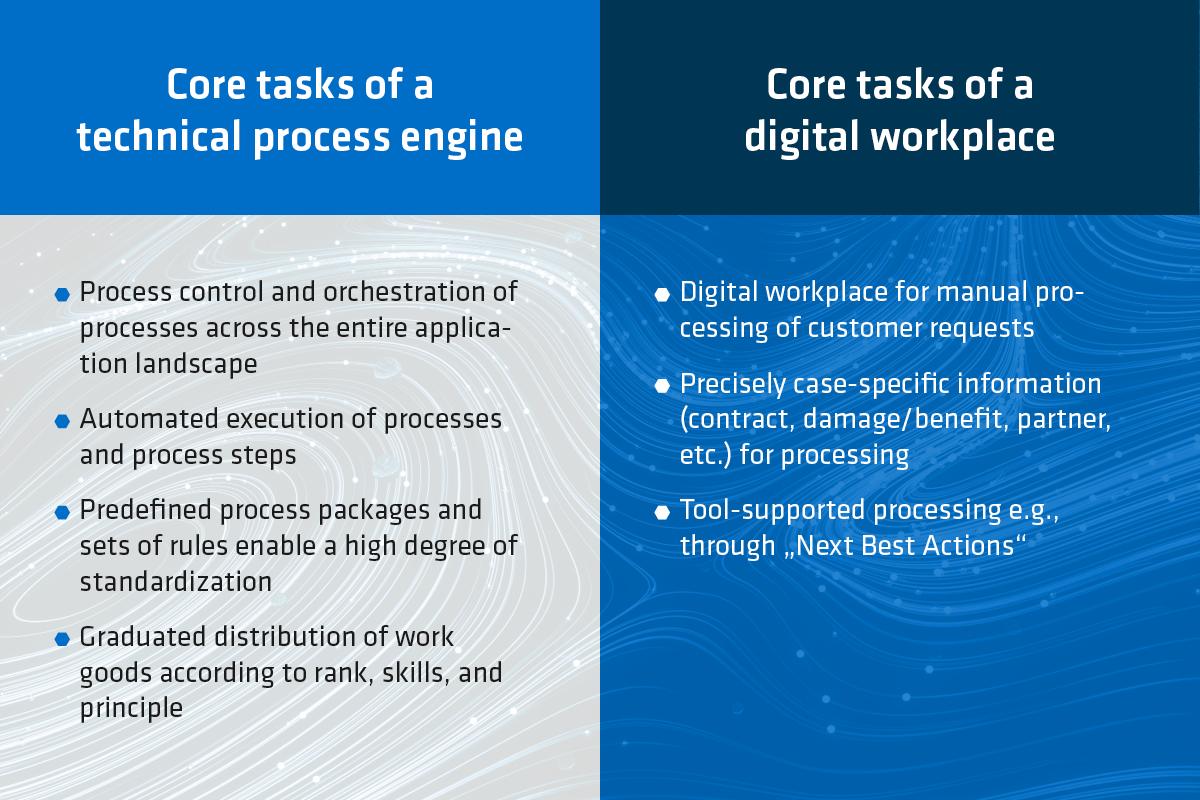 Core tasks of a technical process engine

- Process control and orchestration of processes across the entire application landscape
- Automated execution of processes and process steps
- Predefined process packages and sets of rules enable a high degree of standardization
- Graduated distribution of work goods according to rank, skills, and principle

Core tasks of a digital workplace

- Digital workplace for manual processing of customer requests
- Precisely case-specific information (contract, damage/benefit, partner, etc.) for processing
- Tool-supported processing e.g., through „Next Best Actions“